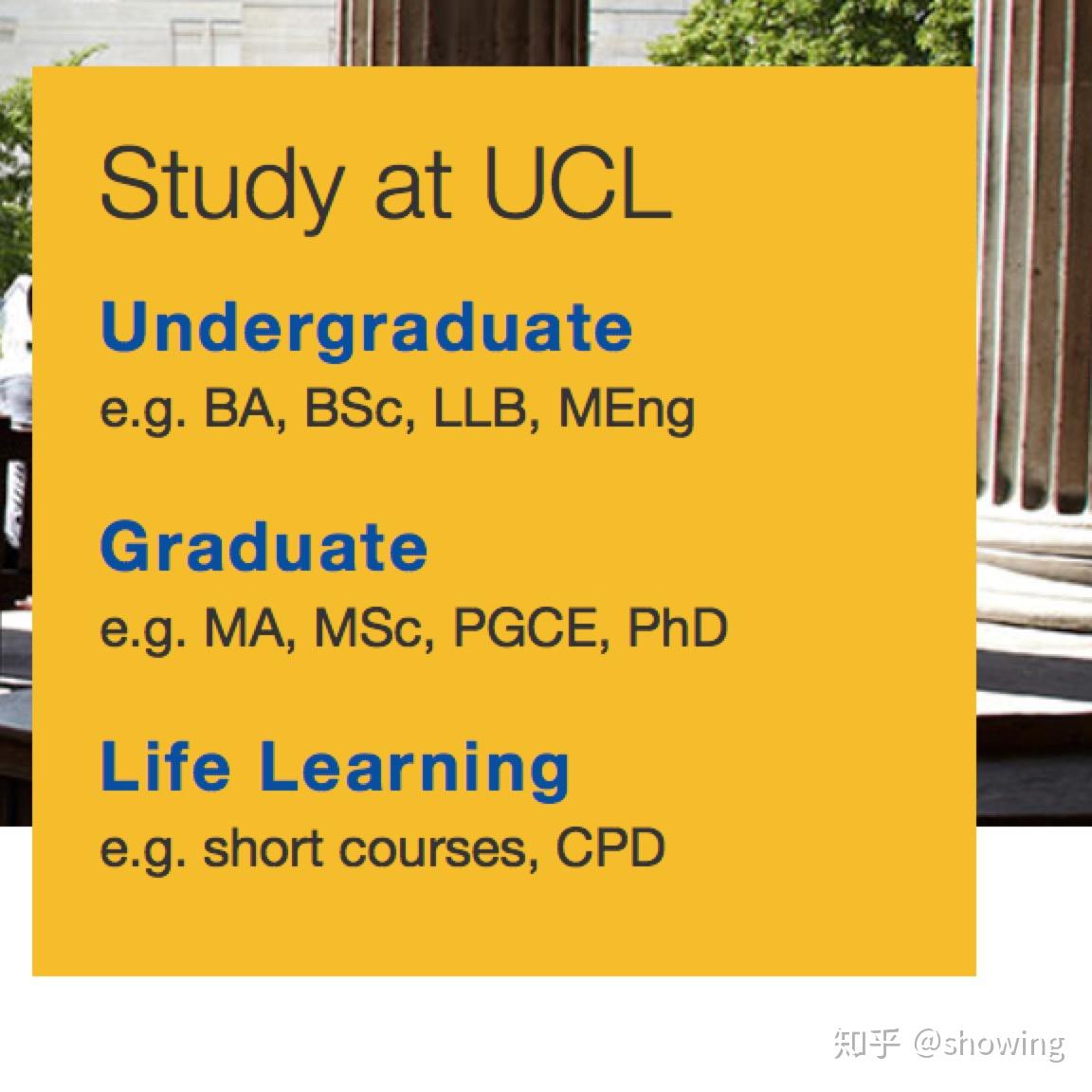 Study at UCL

Undergraduate
e.g. BA, BSc, LLB, MEng

Graduate
e.g. MA, MSc, PGCE, PhD

Life Learning
e.g. short courses, CPD

知乎 @showing